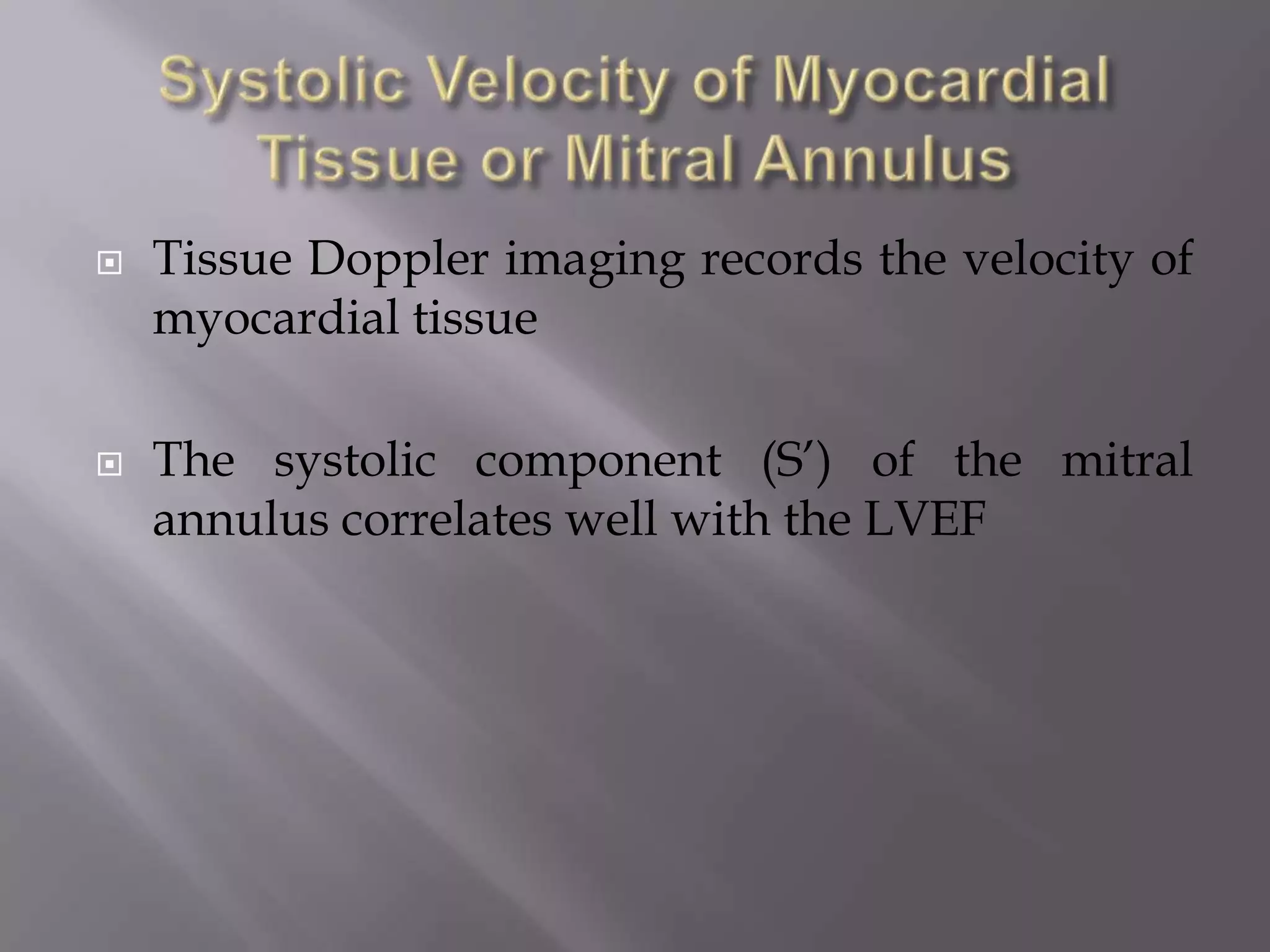 Systolic Velocity of Myocardial Tissue or Mitral Annulus

Tissue Doppler imaging records the velocity of myocardial tissue

The systolic component (S′) of the mitral annulus correlates well with the LVEF